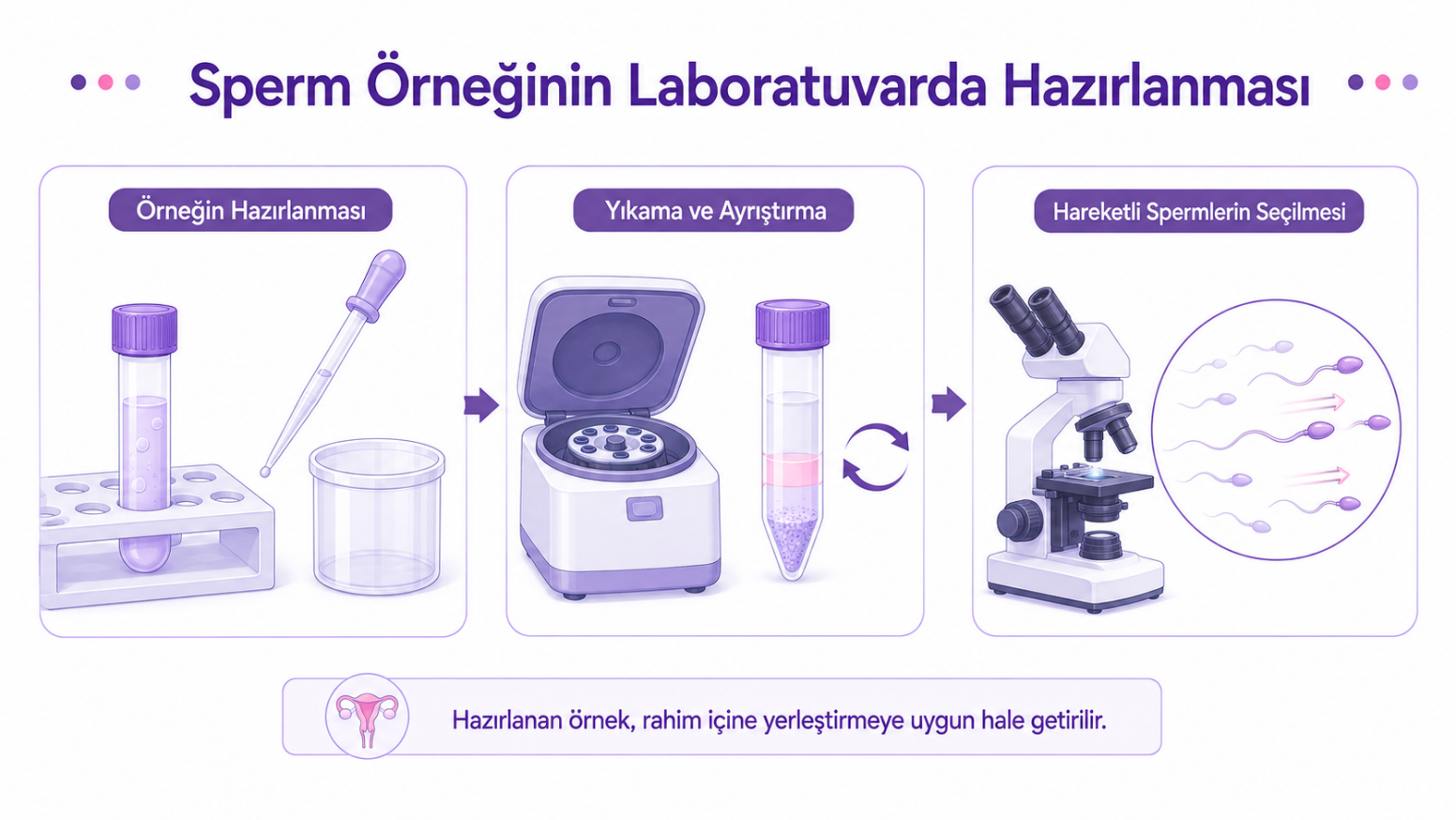 Sperm Örneğinin Laboratuvarda Hazırlanması

Örneğin Hazırlanması

Yıkama ve Ayrıştırma

Hareketli Spermlerin Seçilmesi

Hazırlanan örnek, rahim içine yerleştirmeye uygun hale getirilir.